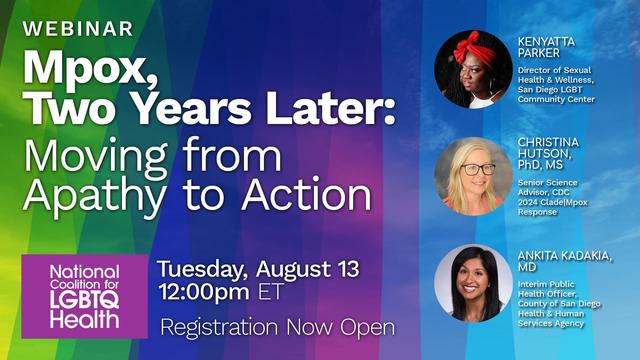 WEBINAR

Mpox, Two Years Later: Moving from Apathy to Action

National Coalition for LGBTQ Health

Tuesday, August 13
12:00pm ET

Registration Now Open

KENYATTA PARKER
Director of Sexual Health & Wellness, San Diego LGBT Community Center

CHRISTINA HUTSON, PhD, MS
Senior Science Advisor, CDC 2024 Clade|Mpox Response

ANKITA KADAKIA, MD
Interim Public Health Officer, County of San Diego Health & Human Services Agency